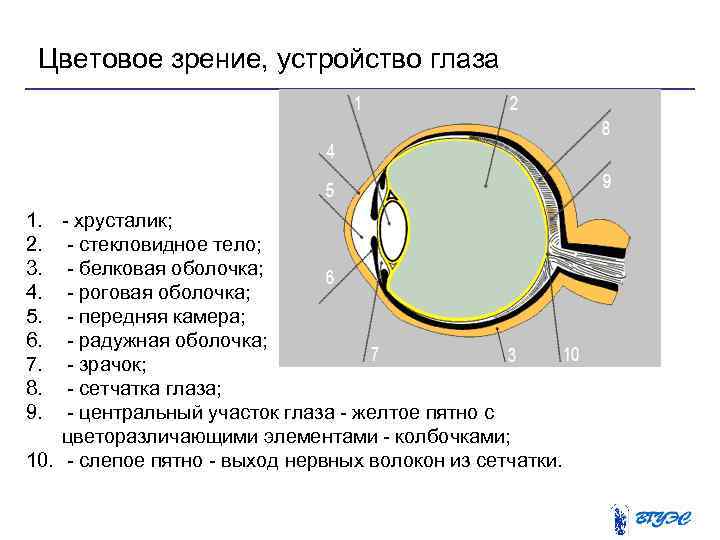 Цветовое зрение, устройство глаза

1
2
8
4
9
5
6
7
3
10

1. - хрусталик;
2. - стекловидное тело;
3. - белковая оболочка;
4. - роговая оболочка;
5. - передняя камера;
6. - радужная оболочка;
7. - зрачок;
8. - сетчатка глаза;
9. - центральный участок глаза - желтое пятно с цветоразличающими элементами - колбочками;
10. - слепое пятно - выход нервных волокон из сетчатки.

ВГУЭС